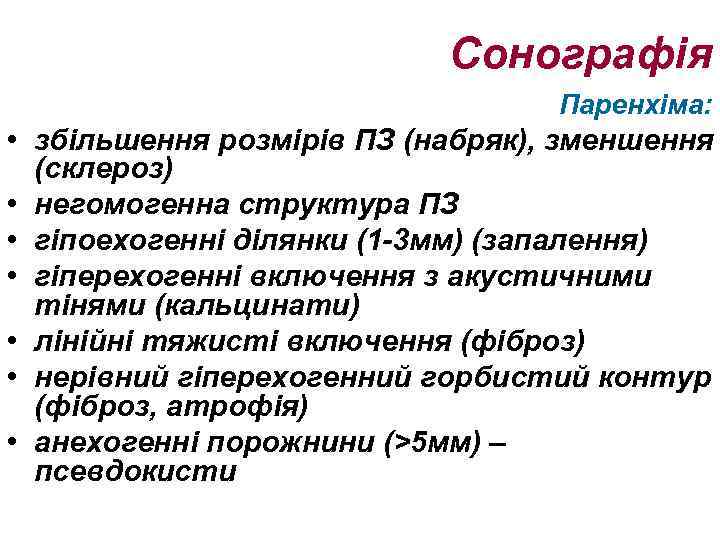 Сонографія

Паренхіма:

• збільшення розмірів ПЗ (набряк), зменшення (склероз)
• негомогенна структура ПЗ
• гіпоехогенні ділянки (1-3мм) (запалення)
• гіперехогенні включення з акустичними тінями (кальцинати)
• лінійні тяжисті включення (фіброз)
• нерівний гіперехогенний горбистий контур (фіброз, атрофія)
• анехогенні порожнини (>5мм) – псевдокисти